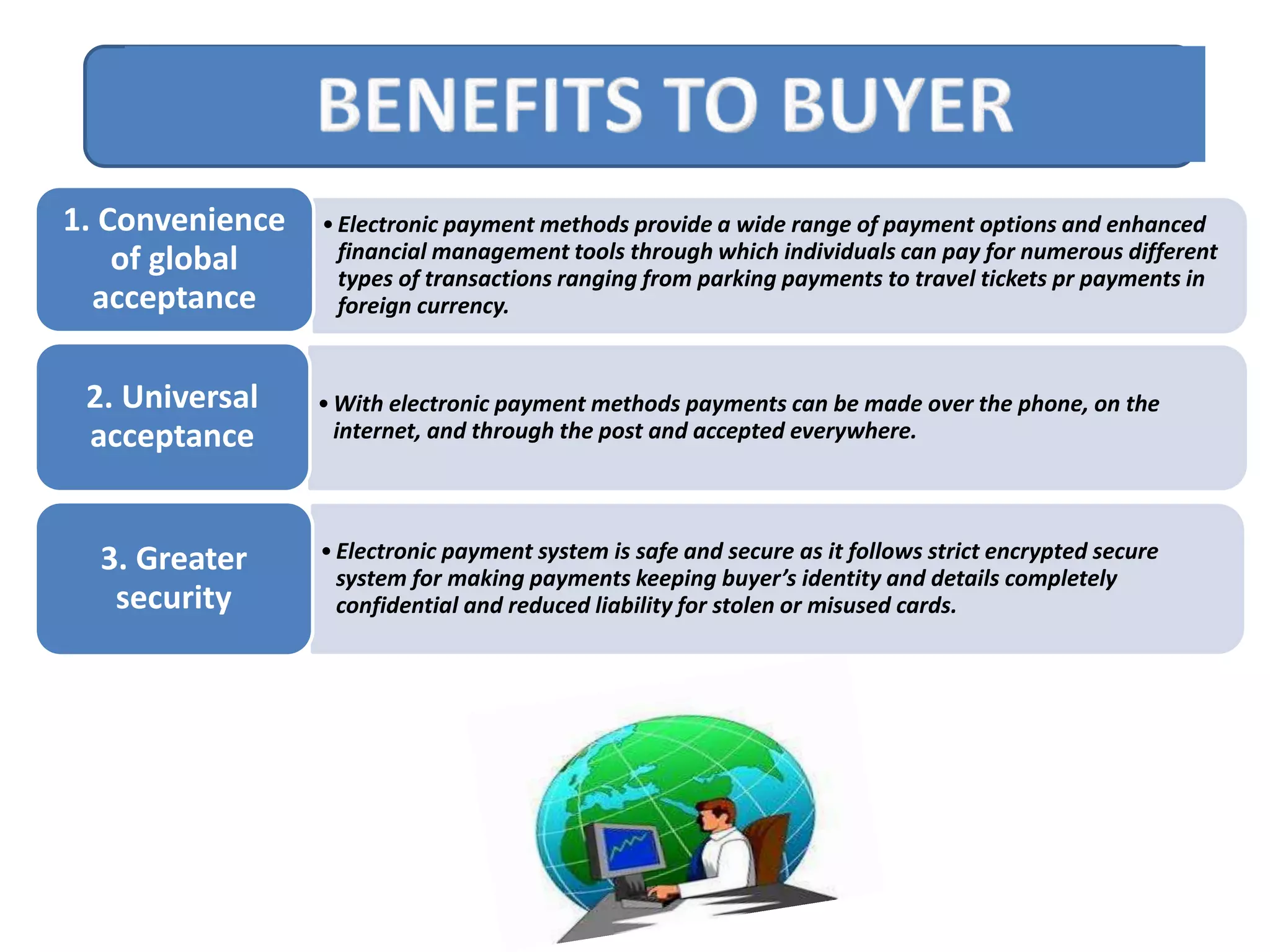 BENEFITS TO BUYER

1. Convenience of global acceptance

• Electronic payment methods provide a wide range of payment options and enhanced financial management tools through which individuals can pay for numerous different types of transactions ranging from parking payments to travel tickets pr payments in foreign currency.

2. Universal acceptance

• With electronic payment methods payments can be made over the phone, on the internet, and through the post and accepted everywhere.

3. Greater security

• Electronic payment system is safe and secure as it follows strict encrypted secure system for making payments keeping buyer's identity and details completely confidential and reduced liability for stolen or misused cards.